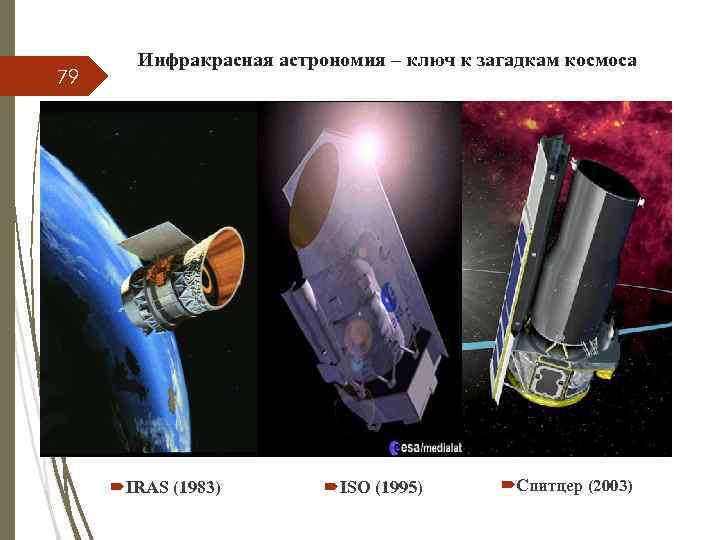 79

Инфракрасная астрономия – ключ к загадкам космоса

esa/medialat

IRAS (1983)

ISO (1995)

Спитцер (2003)